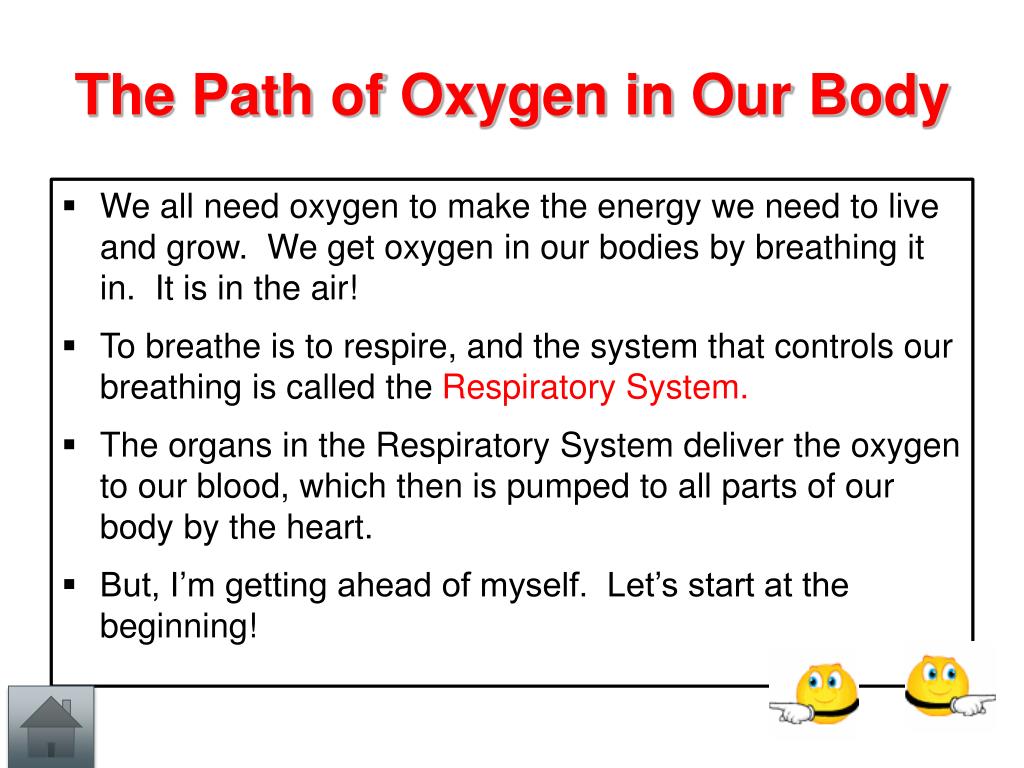 The Path of Oxygen in Our Body

▪ We all need oxygen to make the energy we need to live and grow. We get oxygen in our bodies by breathing it in. It is in the air!

▪ To breathe is to respire, and the system that controls our breathing is called the Respiratory System.

▪ The organs in the Respiratory System deliver the oxygen to our blood, which then is pumped to all parts of our body by the heart.

▪ But, I'm getting ahead of myself. Let's start at the beginning!